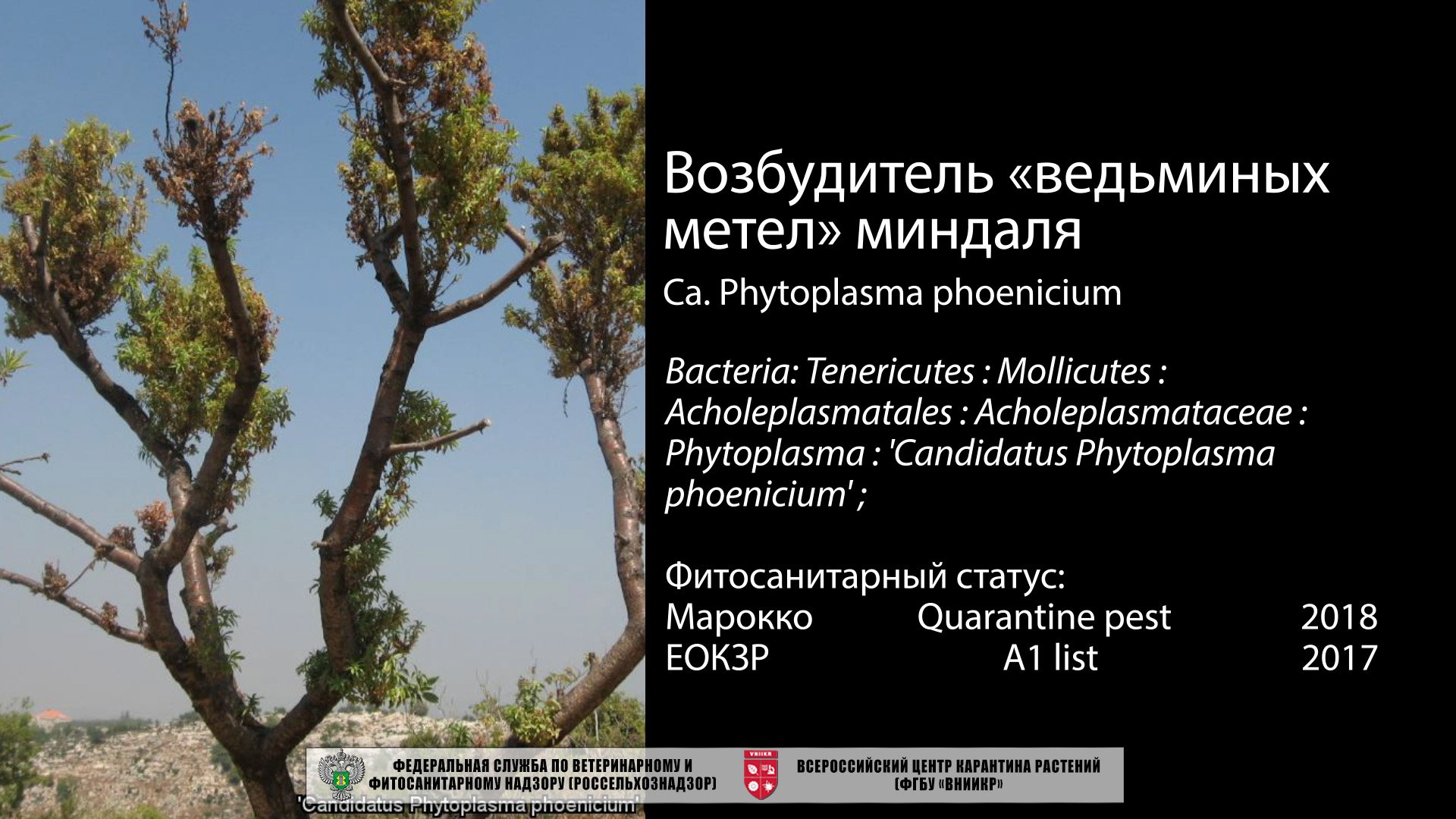 Возбудитель «ведьминых метел» миндаля

Ca. Phytoplasma phoenicium

Bacteria: Tenericutes : Mollicutes : Acholeplasmatales : Acholeplasmataceae : Phytoplasma : 'Candidatus Phytoplasma phoenicium' ;

Фитосанитарный статус:

| Марокко | Quarantine pest | 2018 |
|---|---|---|
| ЕОКЗР | A1 list | 2017 |

ФЕДЕРАЛЬНАЯ СЛУЖБА ПО ВЕТЕРИНАРНОМУ И ФИТОСАНИТАРНОМУ НАДЗОРУ (РОССЕЛЬХОЗНАДЗОР)

VNIIKR

ВСЕРОССИЙСКИЙ ЦЕНТР КАРАНТИНА РАСТЕНИЙ (ФГБУ «ВНИИКР»)

'Candidatus Phytoplasma phoenicium'